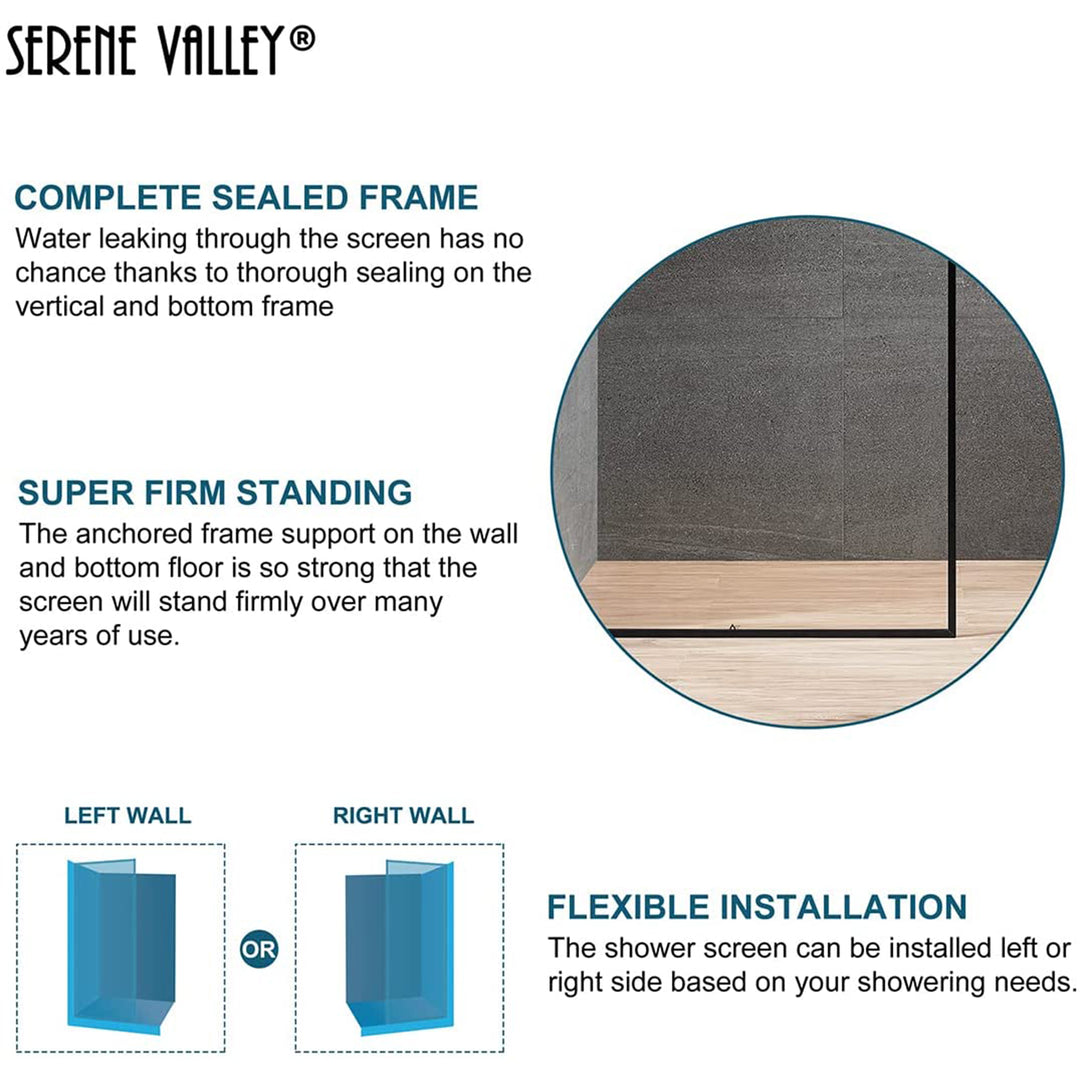 SERENE VALLEY®

COMPLETE SEALED FRAME
Water leaking through the screen has no chance thanks to thorough sealing on the vertical and bottom frame

SUPER FIRM STANDING
The anchored frame support on the wall and bottom floor is so strong that the screen will stand firmly over many years of use.

LEFT WALL

OR

RIGHT WALL

FLEXIBLE INSTALLATION
The shower screen can be installed left or right side based on your showering needs.